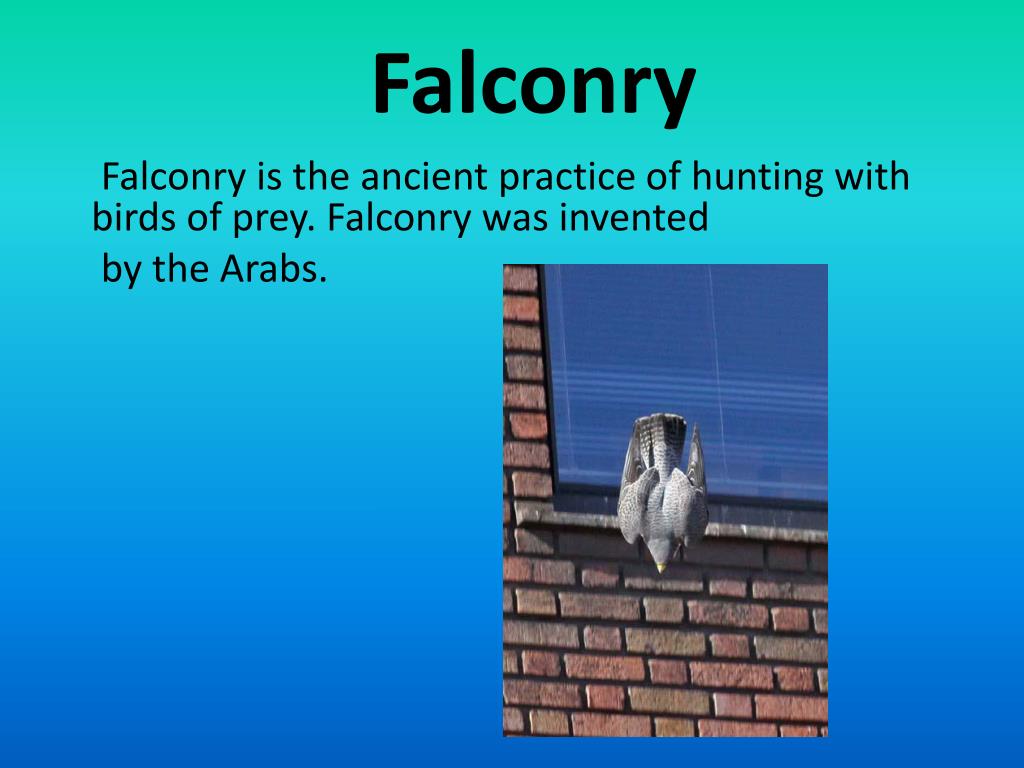 Falconry

Falconry is the ancient practice of hunting with birds of prey. Falconry was invented by the Arabs.